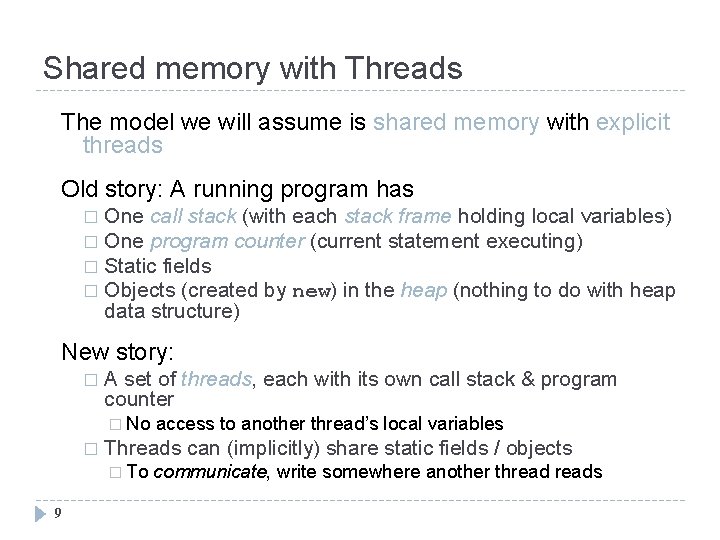 Shared memory with Threads

The model we will assume is shared memory with explicit threads

Old story: A running program has
□ One call stack (with each stack frame holding local variables)
□ One program counter (current statement executing)
□ Static fields
□ Objects (created by new) in the heap (nothing to do with heap data structure)

New story:
□ A set of threads, each with its own call stack & program counter
□ No access to another thread's local variables
□ Threads can (implicitly) share static fields / objects
□ To communicate, write somewhere another thread reads

9